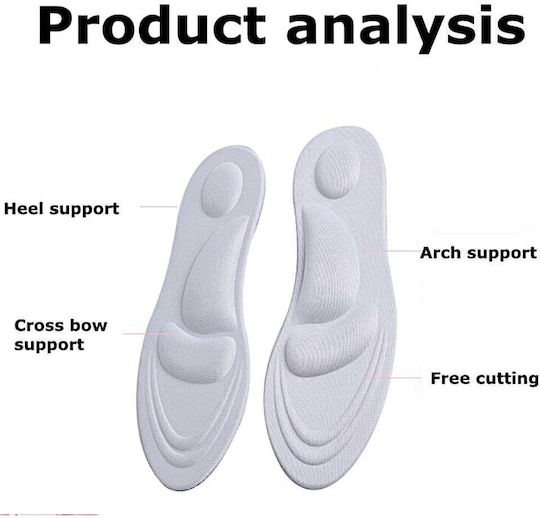 Product analysis

Heel support

Arch support

Cross bow support

Free cutting